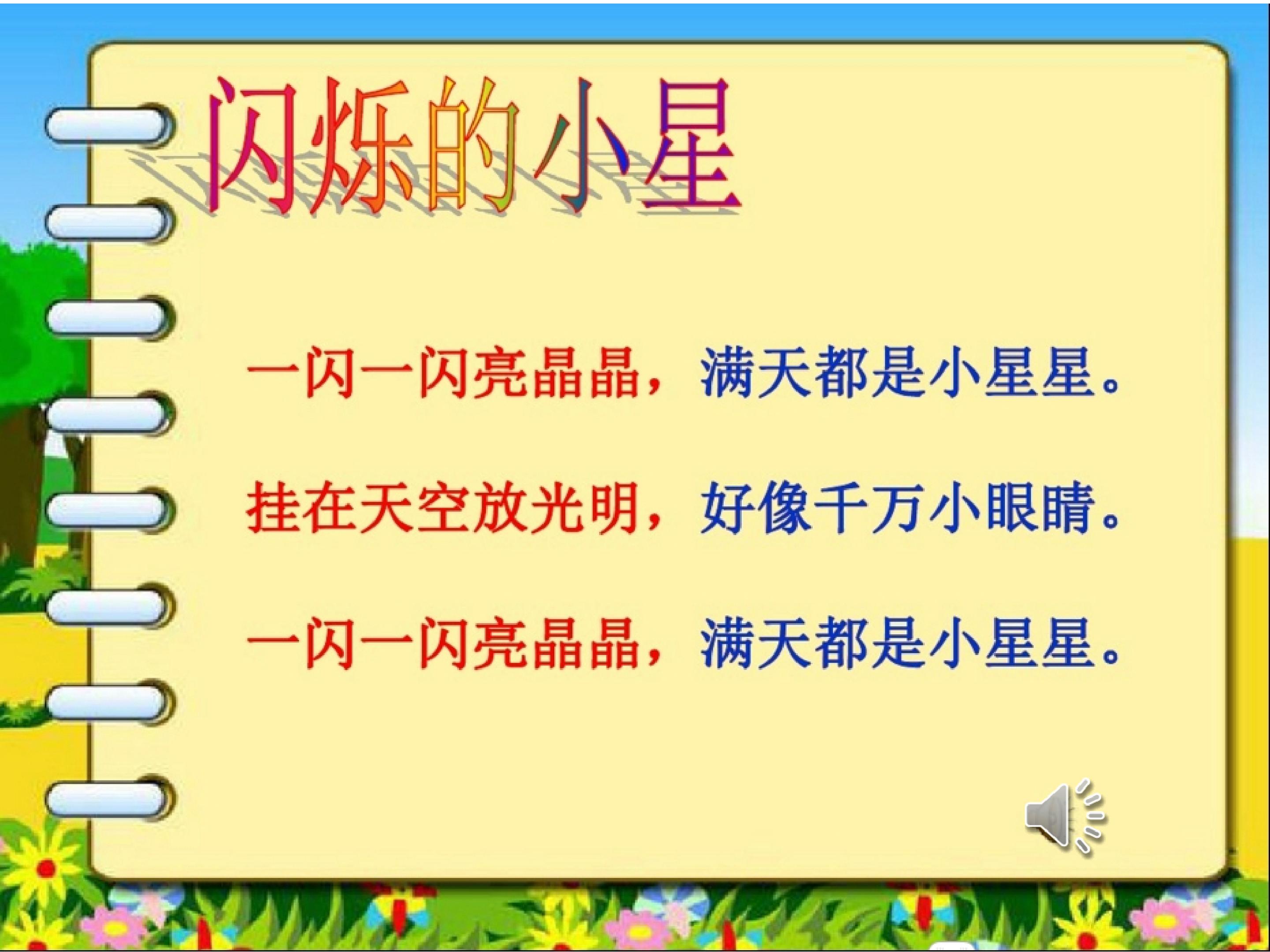 闪烁的小星

一闪一闪亮晶晶，满天都是小星星。

挂在天空放光明，好像千万小眼睛。

一闪一闪亮晶晶，满天都是小星星。